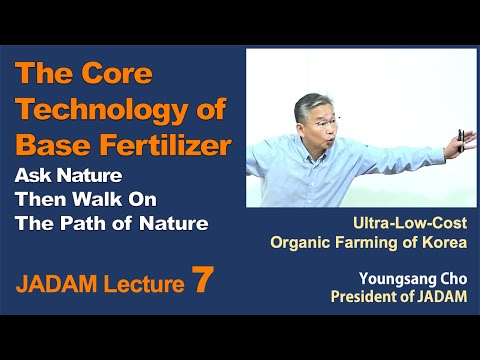 The Core Technology of Base Fertilizer

Ask Nature
Then Walk On
The Path of Nature

JADAM Lecture 7

Ultra-Low-Cost
Organic Farming of Korea

Youngsang Cho
President of JADAM